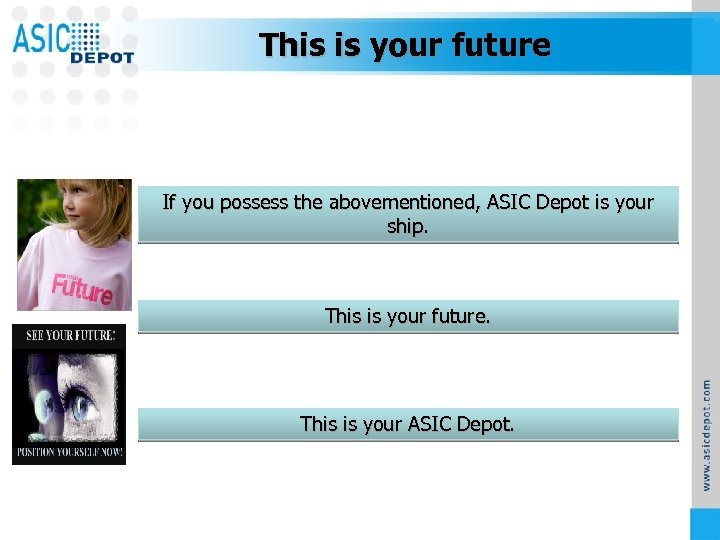 ASIC DEPOT

This is your future

Future

If you possess the abovementioned, ASIC Depot is your ship.

This is your future.

SEE YOUR FUTURE!

POSITION YOURSELF NOW!

This is your ASIC Depot.

www.asicdepot.com